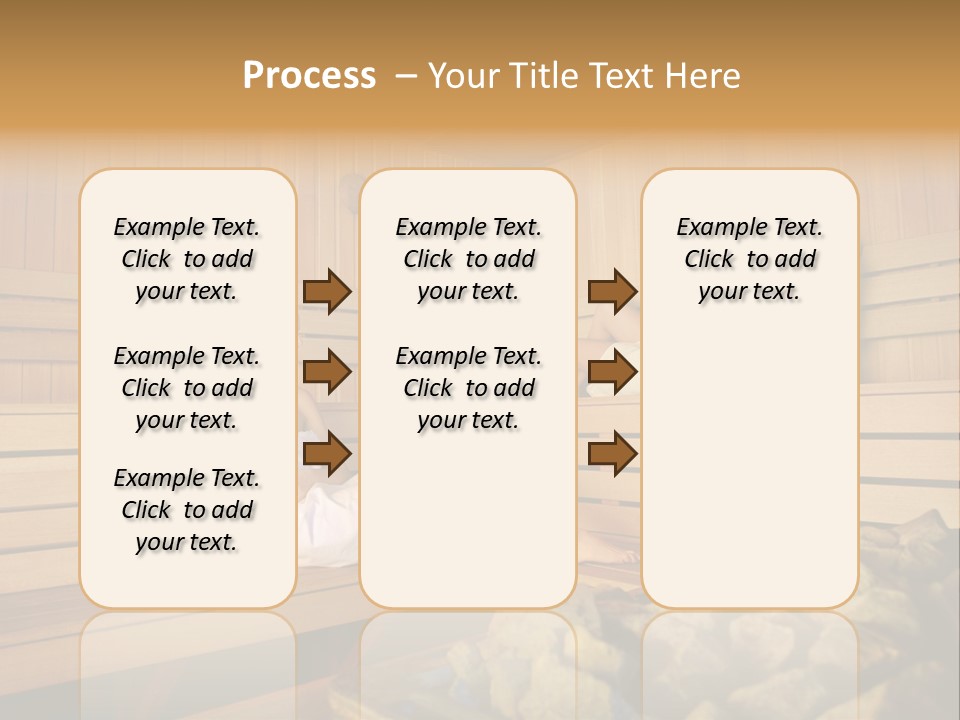 Process – Your Title Text Here

Example Text. Click to add your text.

Example Text. Click to add your text.

Example Text. Click to add your text.

Example Text. Click to add your text.

Example Text. Click to add your text.

Example Text. Click to add your text.